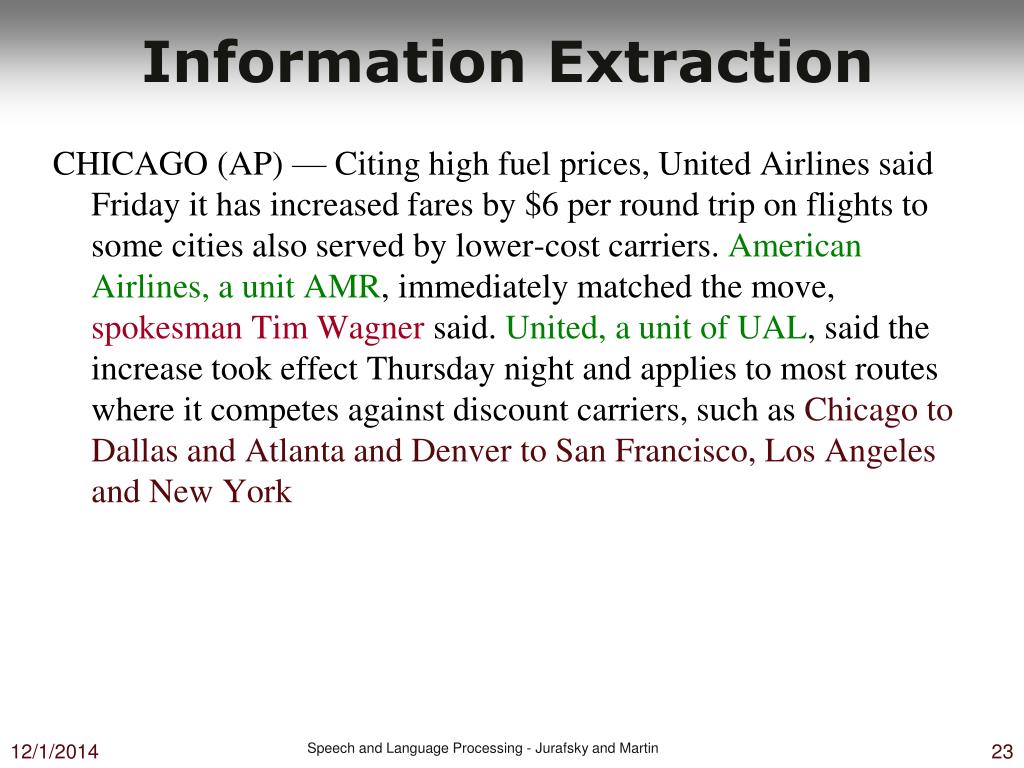 Information Extraction

CHICAGO (AP) — Citing high fuel prices, United Airlines said Friday it has increased fares by \$6 per round trip on flights to some cities also served by lower-cost carriers. American Airlines, a unit AMR, immediately matched the move, spokesman Tim Wagner said. United, a unit of UAL, said the increase took effect Thursday night and applies to most routes where it competes against discount carriers, such as Chicago to Dallas and Atlanta and Denver to San Francisco, Los Angeles and New York

12/1/2014

Speech and Language Processing - Jurafsky and Martin

23